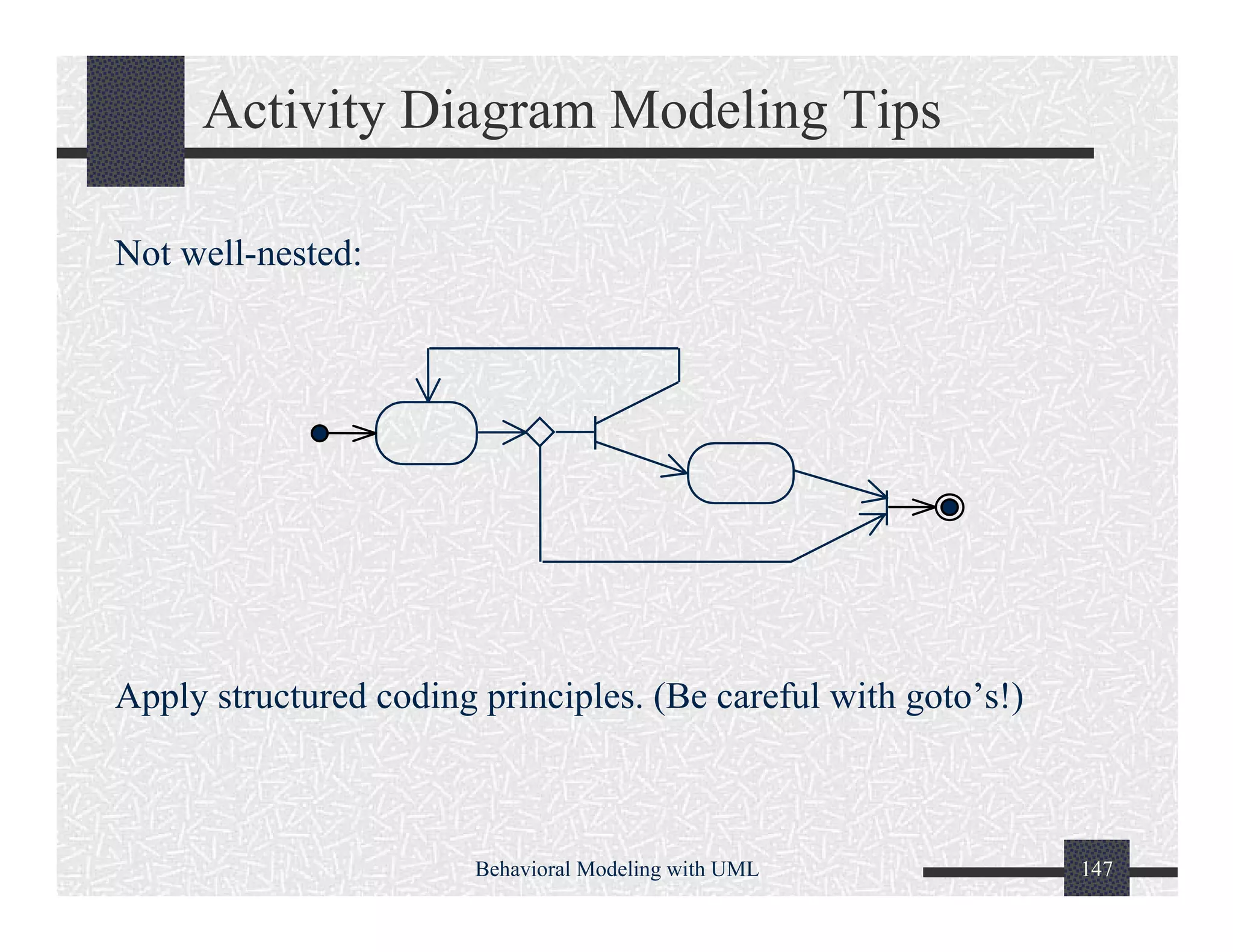 Activity Diagram Modeling Tips

Not well-nested:

Apply structured coding principles. (Be careful with goto’s!)

Behavioral Modeling with UML

147